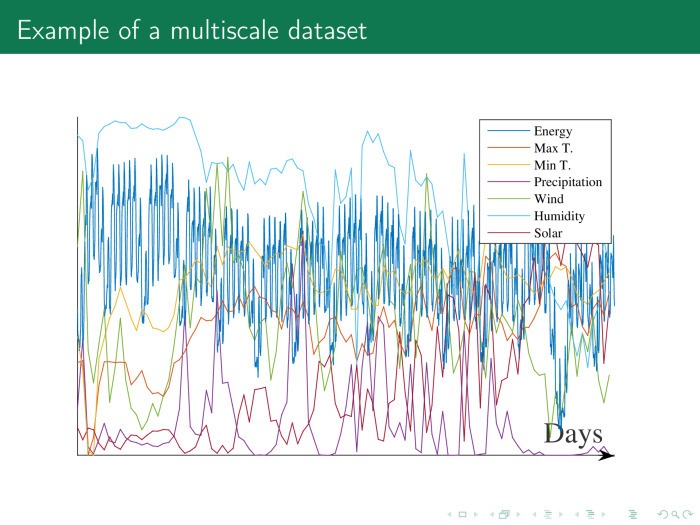 Example of a multiscale dataset

Energy
Max T.
Min T.
Precipitation
Wind
Humidity
Solar

Days